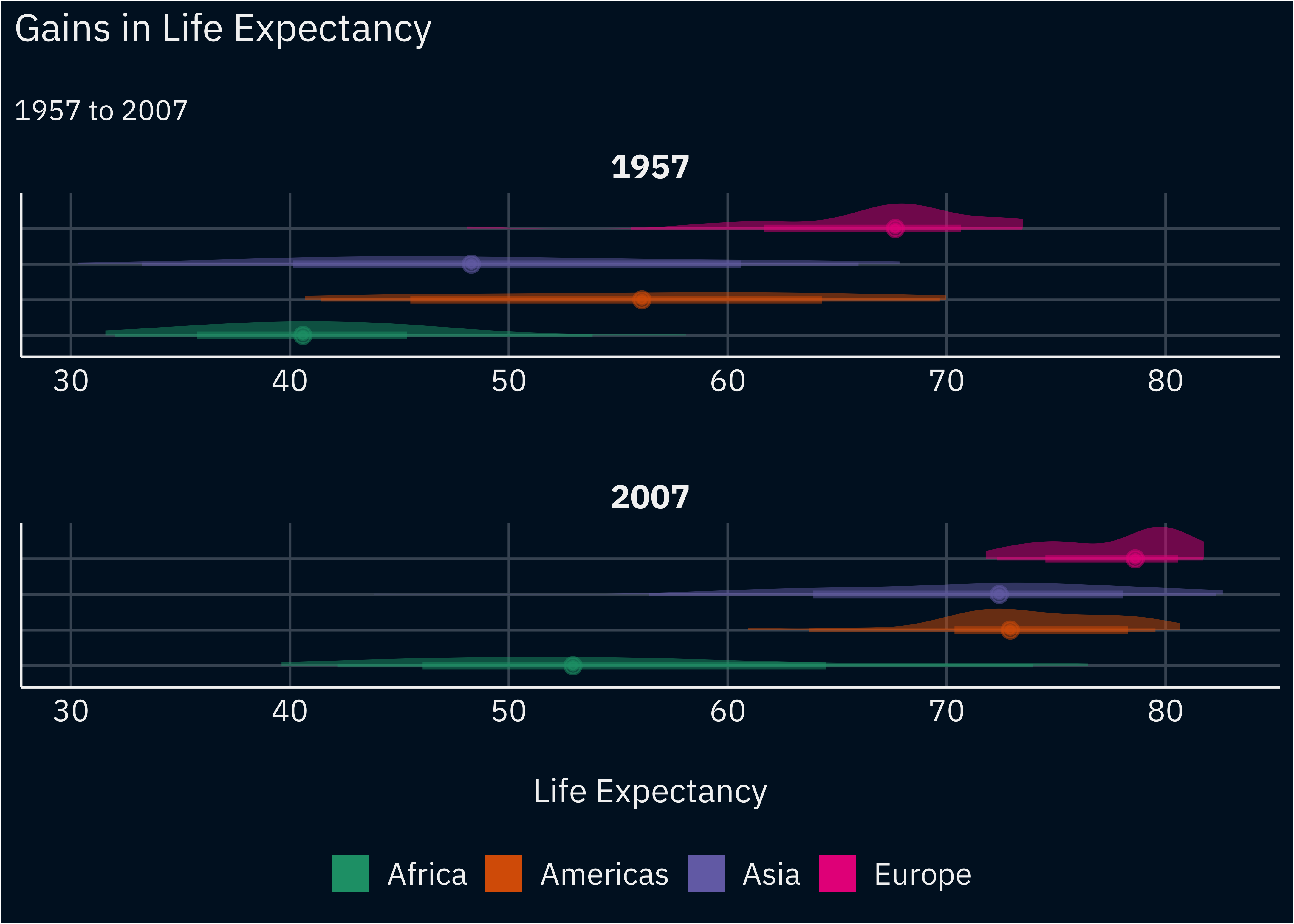 Gains in Life Expectancy

1957 to 2007

1957

30 40 50 60 70 80

2007

30 40 50 60 70 80

Life Expectancy

Africa Americas Asia Europe